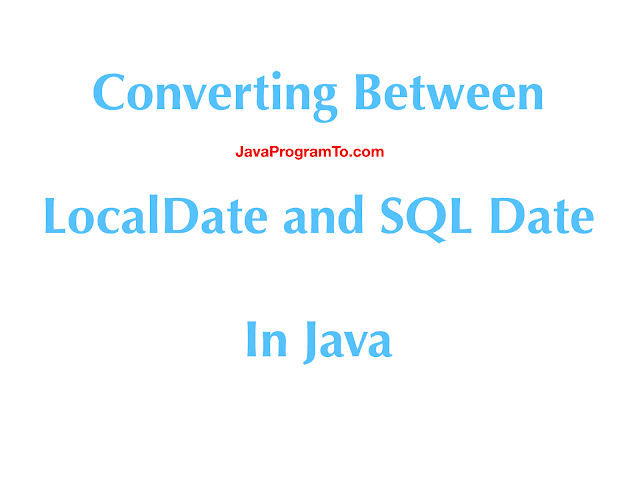 Converting Between

JavaProgramTo.com

LocalDate and SQL Date

In Java